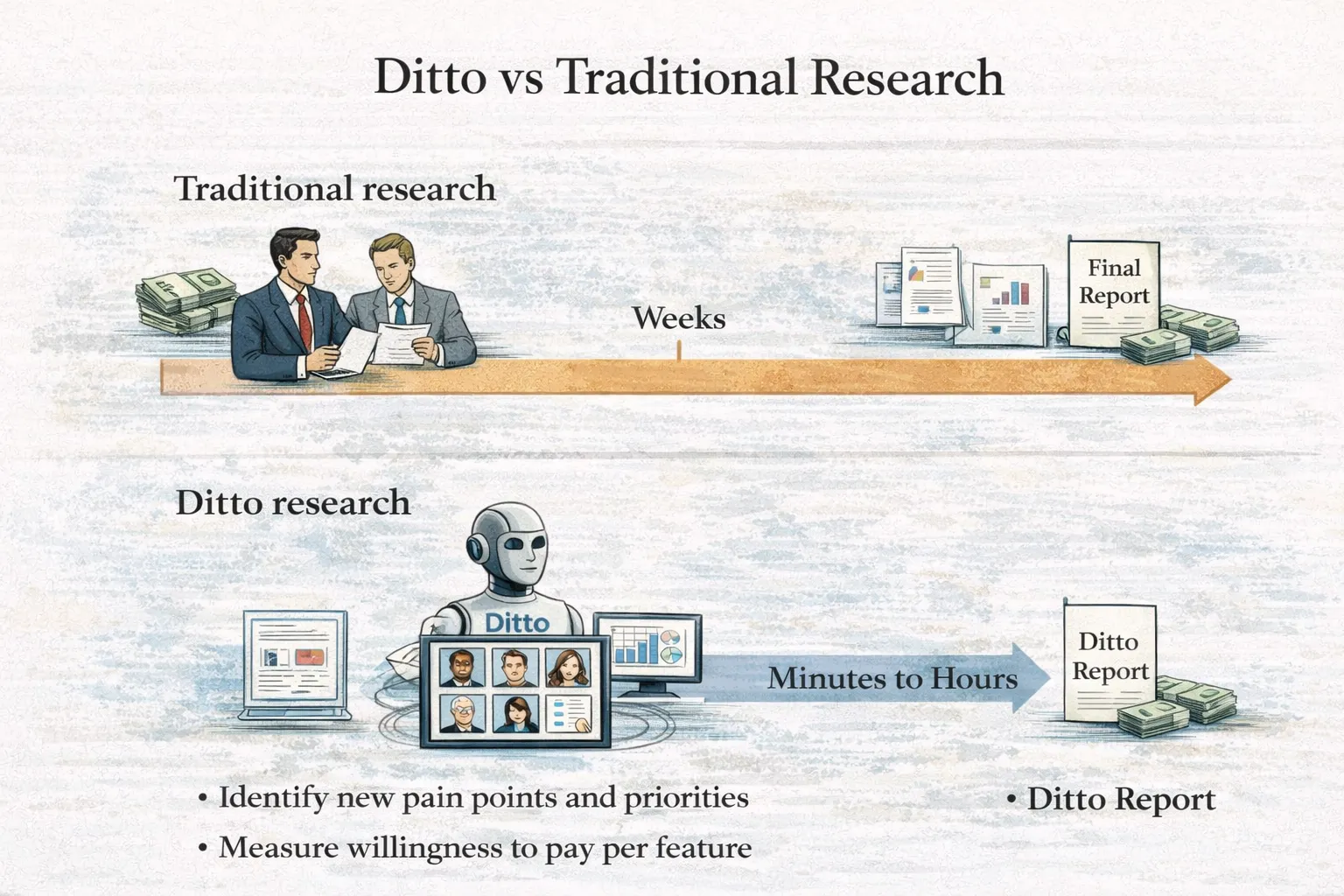 Ditto vs Traditional Research

Traditional research

Weeks

Final Report

Ditto research

Ditto

Minutes to Hours

Ditto Report

• Identify new pain points and priorities
• Measure willingness to pay per feature

• Ditto Report